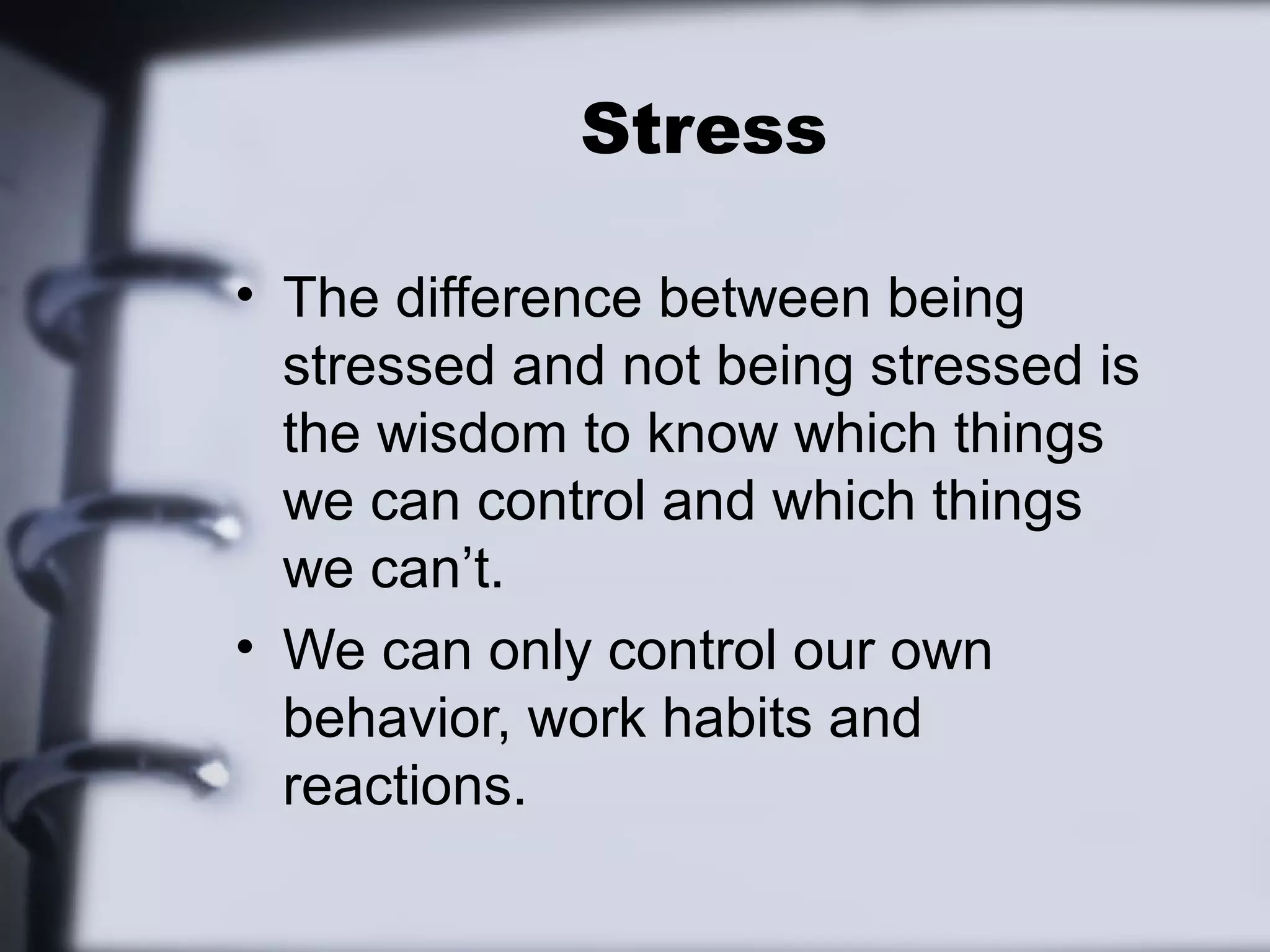 Stress

• The difference between being stressed and not being stressed is the wisdom to know which things we can control and which things we can’t.
• We can only control our own behavior, work habits and reactions.